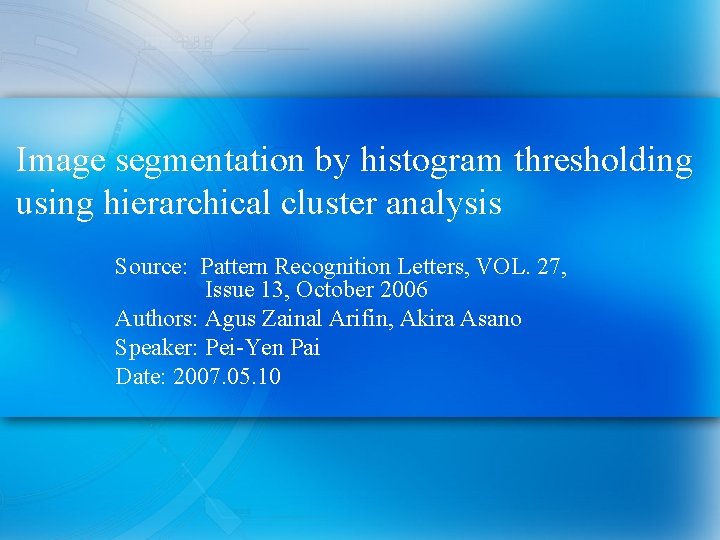 Image segmentation by histogram thresholding using hierarchical cluster analysis

Source: Pattern Recognition Letters, VOL. 27, Issue 13, October 2006
Authors: Agus Zainal Arifin, Akira Asano
Speaker: Pei-Yen Pai
Date: 2007.05.10